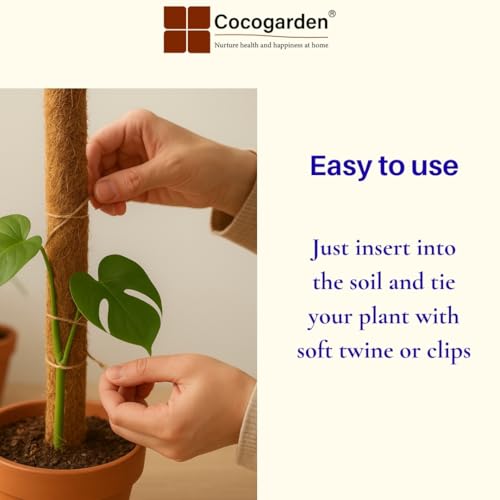 Cocogarden®
Nurture health and happiness at home

Easy to use

Just insert into the soil and tie your plant with soft twine or clips